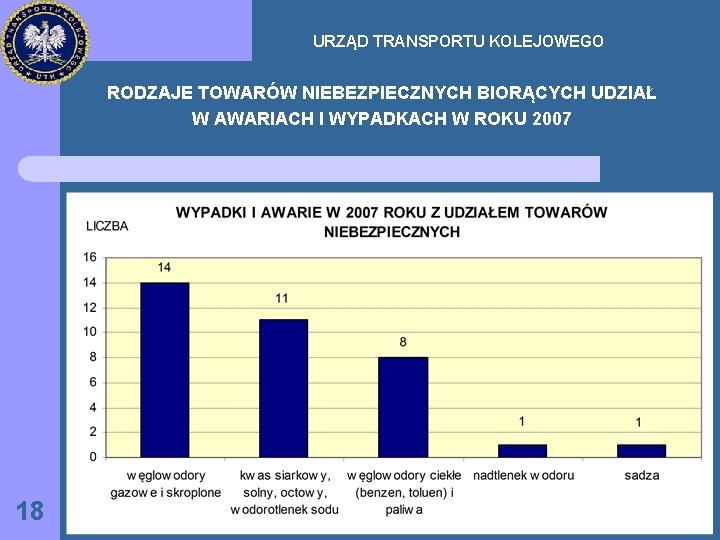 URZĄD TRANSPORTU KOLEJOWEGO

RODZAJE TOWARÓW NIEBEZPIECZNYCH BIORĄCYCH UDZIAŁ W AWARIACH I WYPADKACH W ROKU 2007

WYPADKI I AWARIE W 2007 ROKU Z UDZIAŁEM TOWARÓW NIEBEZPIECZNYCH

LICZBA

16
14
12
10
8
6
4
2
0

14
11
8
1
1

węglowodory gazowe i skroplone

kwas siarkowy, solny, octowy, wodorotlenek sodu

węglowodory ciekłe (benzen, toluen) i paliwa

nadtlenek wodoru

sadza

18